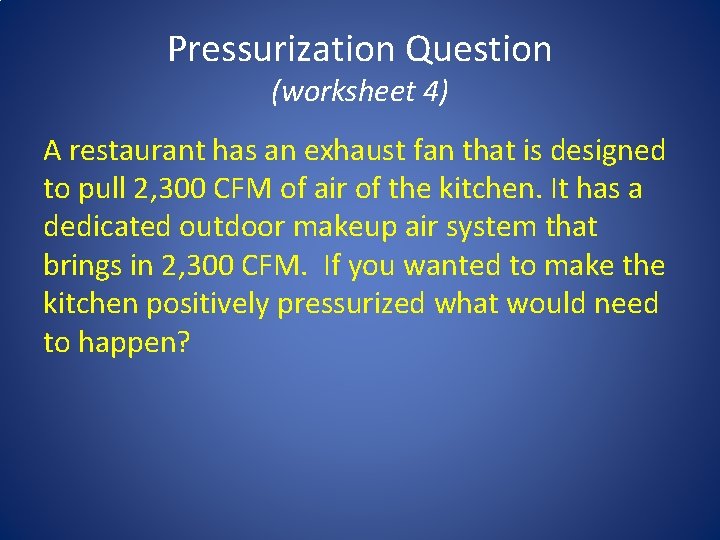 Pressurization Question
(worksheet 4)

A restaurant has an exhaust fan that is designed to pull 2,300 CFM of air of the kitchen. It has a dedicated outdoor makeup air system that brings in 2,300 CFM. If you wanted to make the kitchen positively pressurized what would need to happen?